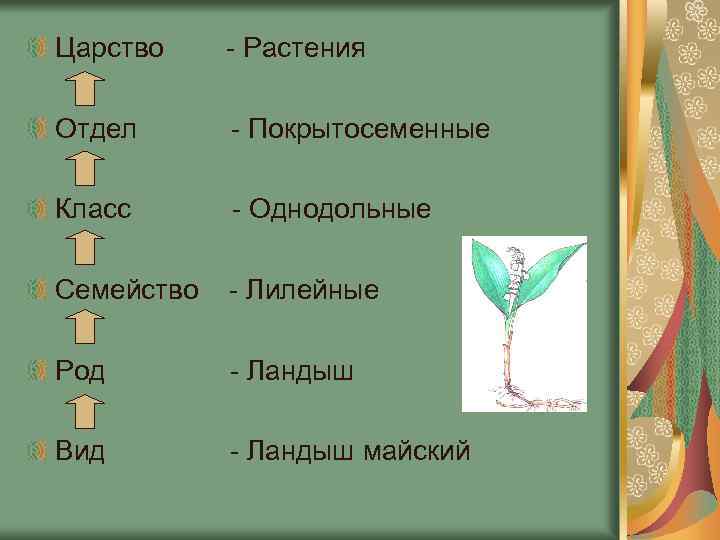 Царство - Растения

Отдел - Покрытосеменные

Класс - Однодольные

Семейство - Лилейные

Род - Ландыш

Вид - Ландыш майский